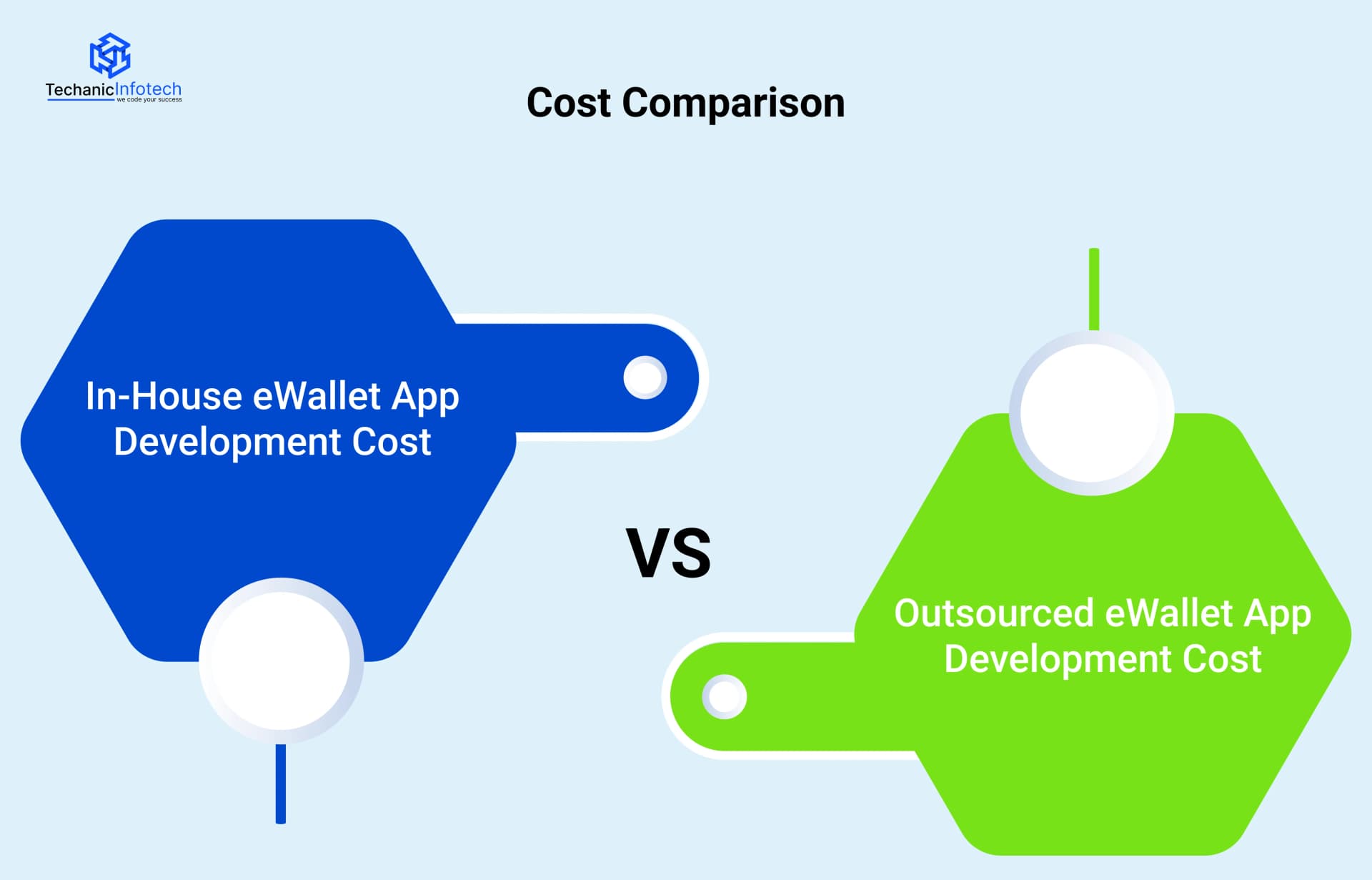 TechanicInfotech
we code your success

Cost Comparison

In-House eWallet App Development Cost

VS

Outsourced eWallet App Development Cost